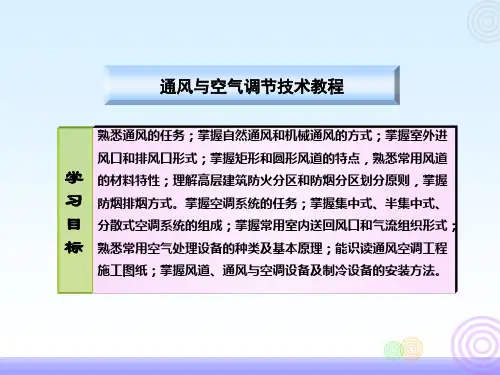 通风与空气调节技术教程

学习目标

熟悉通风的任务；掌握自然通风和机械通风的方式；掌握室外进风口和排风口形式；掌握矩形和圆形风道的特点，熟悉常用风道的材料特性；理解高层建筑防火分区和防烟分区划分原则，掌握防烟排烟方式。掌握空调系统的任务；掌握集中式、半集中式、分散式空调系统的组成；掌握常用室内送回风口和气流组织形式；熟悉常用空气处理设备的种类及基本原理；能识读通风空调工程施工图纸；掌握风道、通风与空调设备及制冷设备的安装方法。